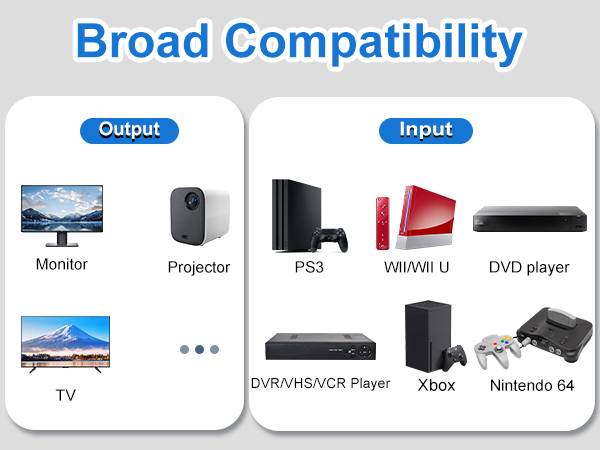 Broad Compatibility

Output

Monitor

Projector

TV

Input

PS3

WII/WII U

DVD player

DVR/VHS/VCR Player

Xbox

Nintendo 64